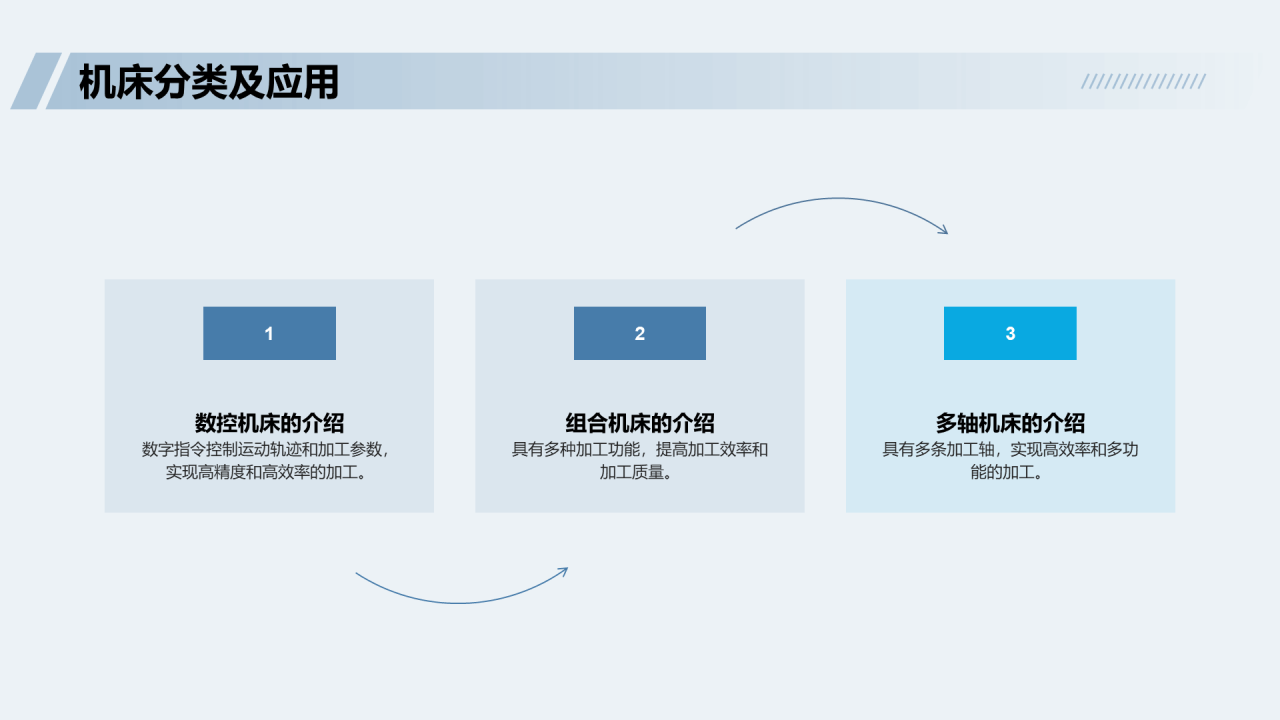 机床分类及应用

1

数控机床的介绍

数字指令控制运动轨迹和加工参数，实现高精度和高效率的加工。

2

组合机床的介绍

具有多种加工功能，提高加工效率和加工质量。

3

多轴机床的介绍

具有多条加工轴，实现高效率和多功能的加工。